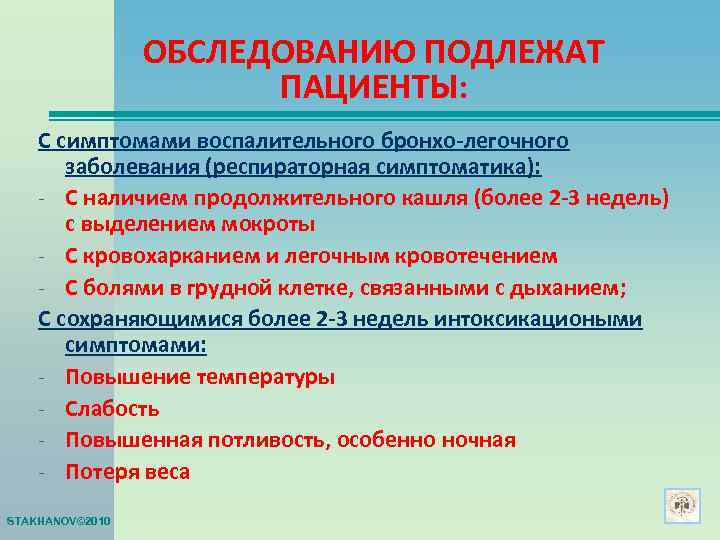 ОБСЛЕДОВАНИЮ ПОДЛЕЖАТ ПАЦИЕНТЫ:

С симптомами воспалительного бронхо-легочного заболевания (респираторная симптоматика):

- С наличием продолжительного кашля (более 2-3 недель) с выделением мокроты
- С кровохарканием и легочным кровотечением
- С болями в грудной клетке, связанными с дыханием;

С сохраняющимися более 2-3 недель интоксикациоными симптомами:

- Повышение температуры
- Слабость
- Повышенная потливость, особенно ночная
- Потеря веса

STAKHANOV©2010